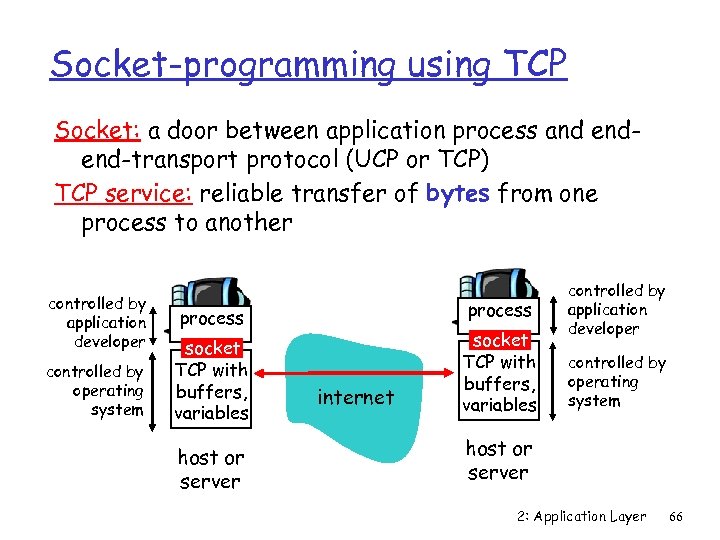 Socket-programming using TCP

Socket: a door between application process and end-end-transport protocol (UCP or TCP)

TCP service: reliable transfer of bytes from one process to another

controlled by application developer

controlled by operating system

process

socket

TCP with buffers, variables

host or server

internet

process

socket

TCP with buffers, variables

host or server

controlled by application developer

controlled by operating system

2: Application Layer 66